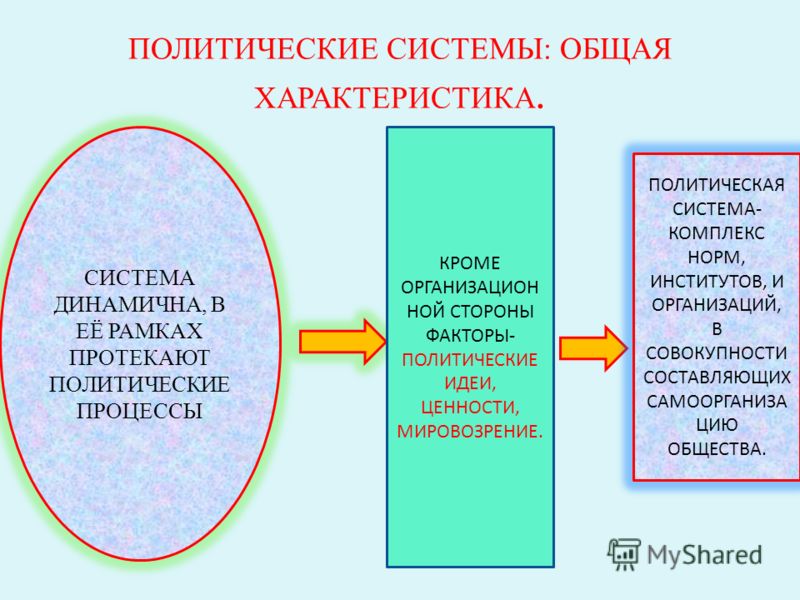 ПОЛИТИЧЕСКИЕ СИСТЕМЫ: ОБЩАЯ ХАРАКТЕРИСТИКА.

СИСТЕМА ДИНАМИЧНА, В ЕЁ РАМКАХ ПРОТЕКАЮТ ПОЛИТИЧЕСКИЕ ПРОЦЕССЫ

КРОМЕ ОРГАНИЗАЦИОННОЙ СТОРОНЫ ФАКТОРЫ- ПОЛИТИЧЕСКИЕ ИДЕИ, ЦЕННОСТИ, МИРОВОЗРЕНИЕ.

ПОЛИТИЧЕСКАЯ СИСТЕМА- КОМПЛЕКС НОРМ, ИНСТИТУТОВ, И ОРГАНИЗАЦИЙ, В СОВОКУПНОСТИ СОСТАВЛЯЮЩИХ САМООРГАНИЗАЦИЮ ОБЩЕСТВА.

MyShared